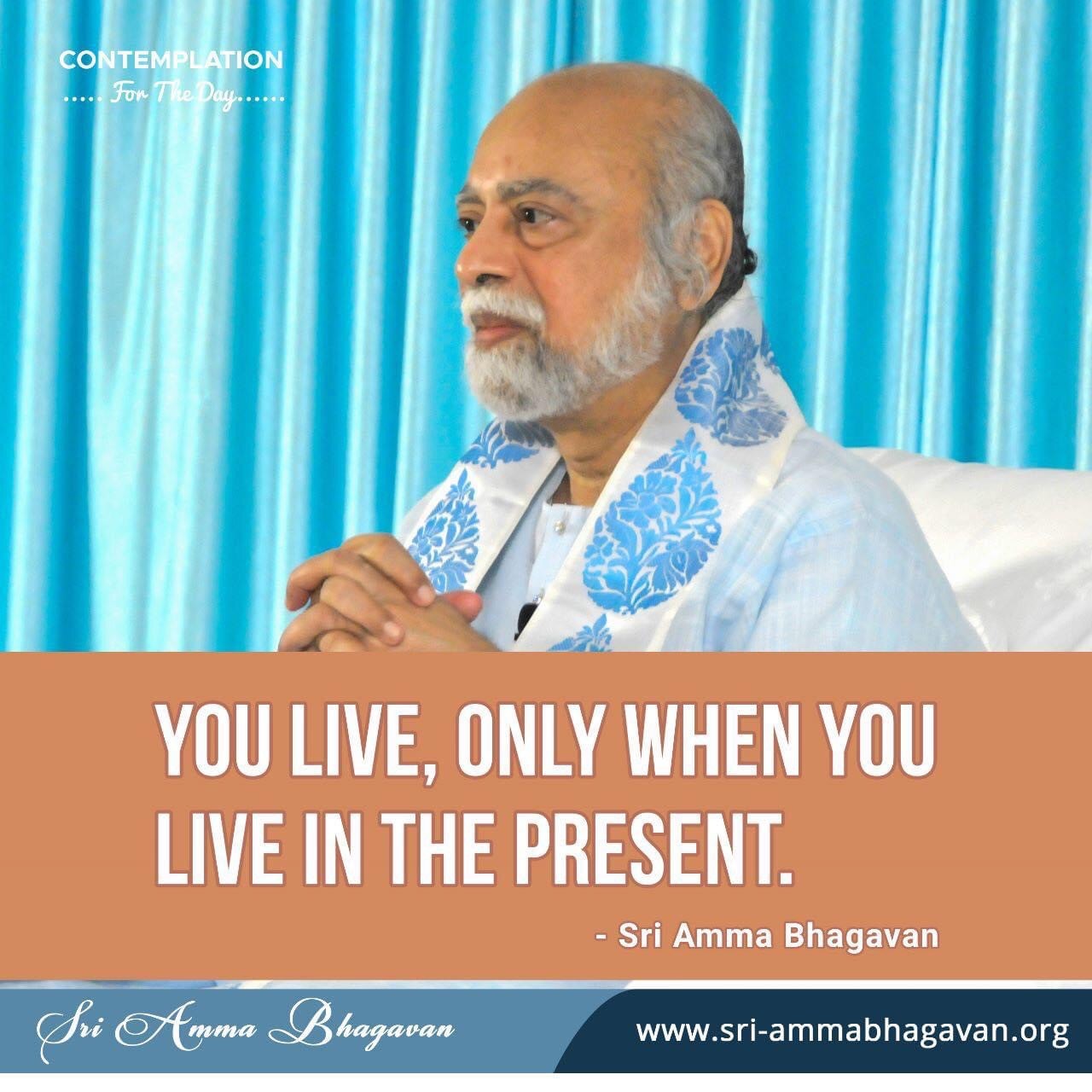 CONTEMPLATION
..... For The Day......

YOU LIVE, ONLY WHEN YOU LIVE IN THE PRESENT.

- Sri Amma Bhagavan

Sri Amma Bhagavan

www.sri-ammabhagavan.org